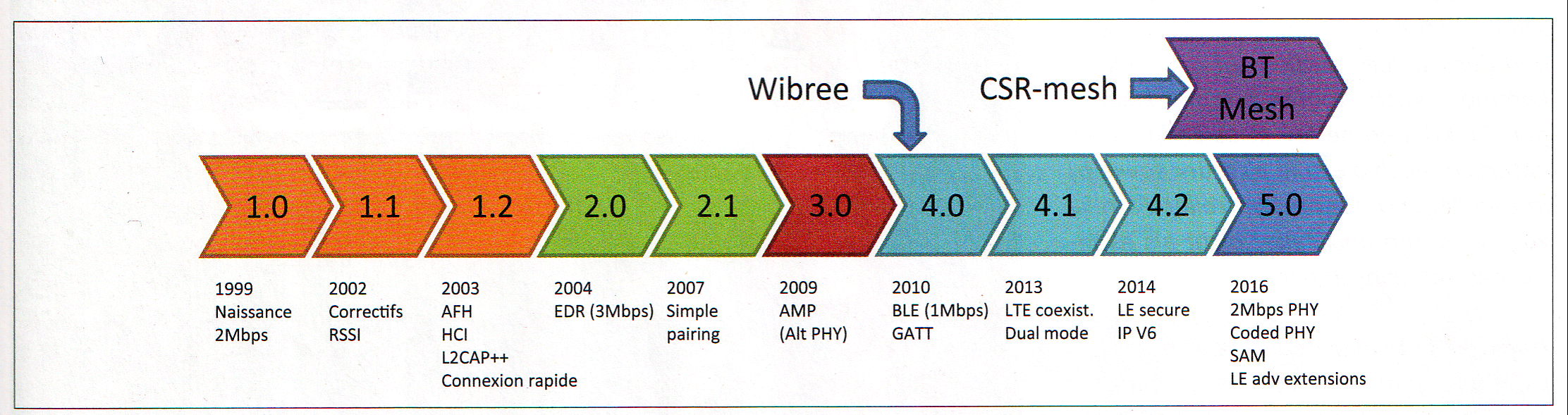 Wibree

CSR-mesh

BT Mesh

1.0

1.1

1.2

2.0

2.1

3.0

4.0

4.1

4.2

5.0

1999
Naissance
2Mbps

2002
Correctifs
RSSI

2003
AFH
HCI
L2CAP++
Connexion rapide

2004
EDR (3Mbps)

2007
Simple pairing

2009
AMP
(Alt PHY)

2010
BLE (1Mbps)
GATT

2013
LTE coexist.
Dual mode

2014
LE secure
IP V6

2016
2Mbps PHY
Coded PHY
SAM
LE adv extensions